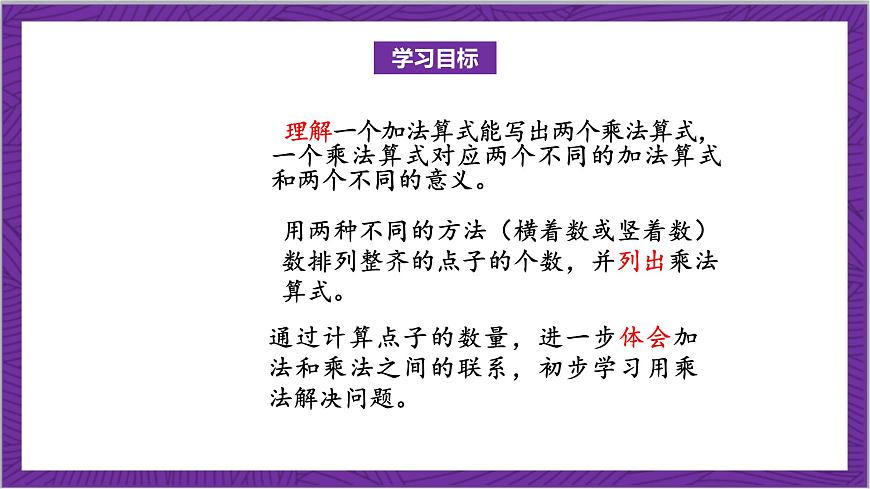 学习目标

理解一个加法算式能写出两个乘法算式，一个乘法算式对应两个不同的加法算式和两个不同的意义。

用两种不同的方法（横着数或竖着数）数排列整齐的点子的个数，并列出乘法算式。

通过计算点子的数量，进一步体会加法和乘法之间的联系，初步学习用乘法解决问题。